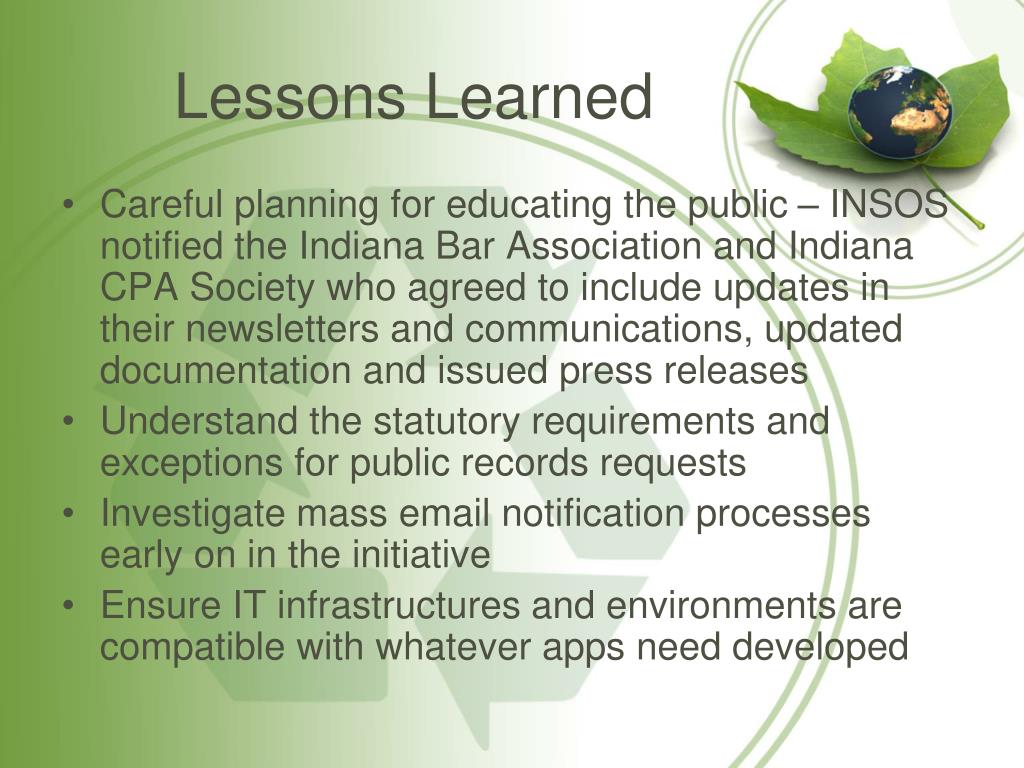 Lessons Learned

• Careful planning for educating the public – INSOS notified the Indiana Bar Association and Indiana CPA Society who agreed to include updates in their newsletters and communications, updated documentation and issued press releases
• Understand the statutory requirements and exceptions for public records requests
• Investigate mass email notification processes early on in the initiative
• Ensure IT infrastructures and environments are compatible with whatever apps need developed